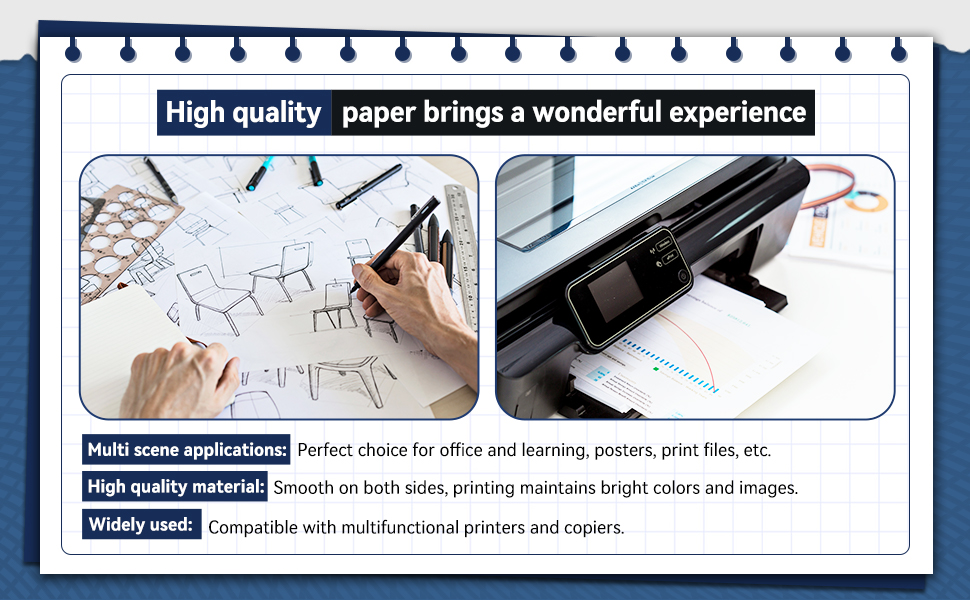 High quality paper brings a wonderful experience

Multi scene applications: Perfect choice for office and learning, posters, print files, etc.

High quality material: Smooth on both sides, printing maintains bright colors and images.

Widely used: Compatible with multifunctional printers and copiers.